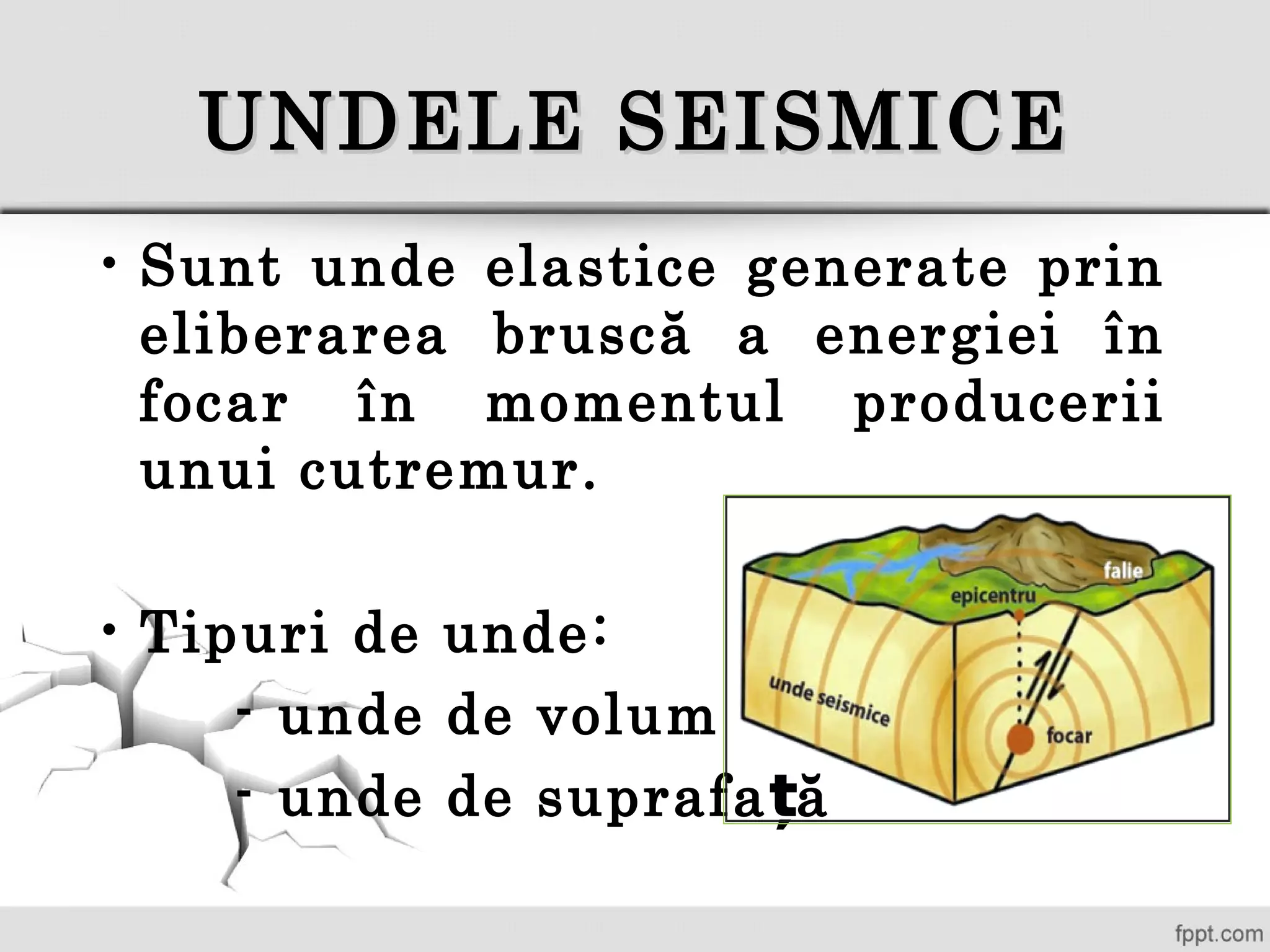 UNDELE SEISMICE

• Sunt unde elastice generate prin eliberarea bruscă a energiei în focar în momentul producerii unui cutremur.

• Tipuri de unde:
- unde de volum
- unde de suprafață

falie
epicentru
unde seismice
focar

fppt.com